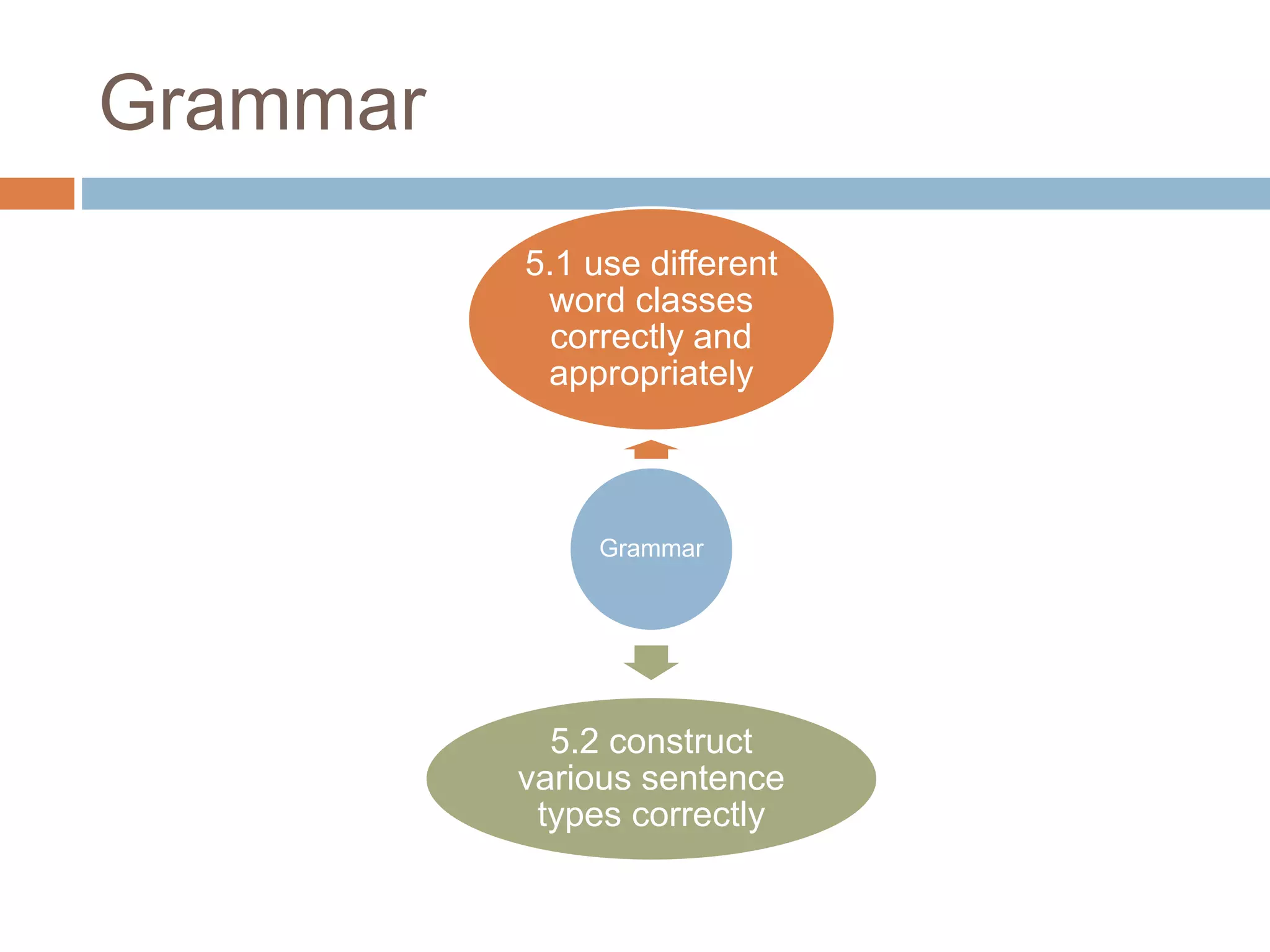 Grammar

5.1 use different word classes correctly and appropriately

Grammar

5.2 construct various sentence types correctly